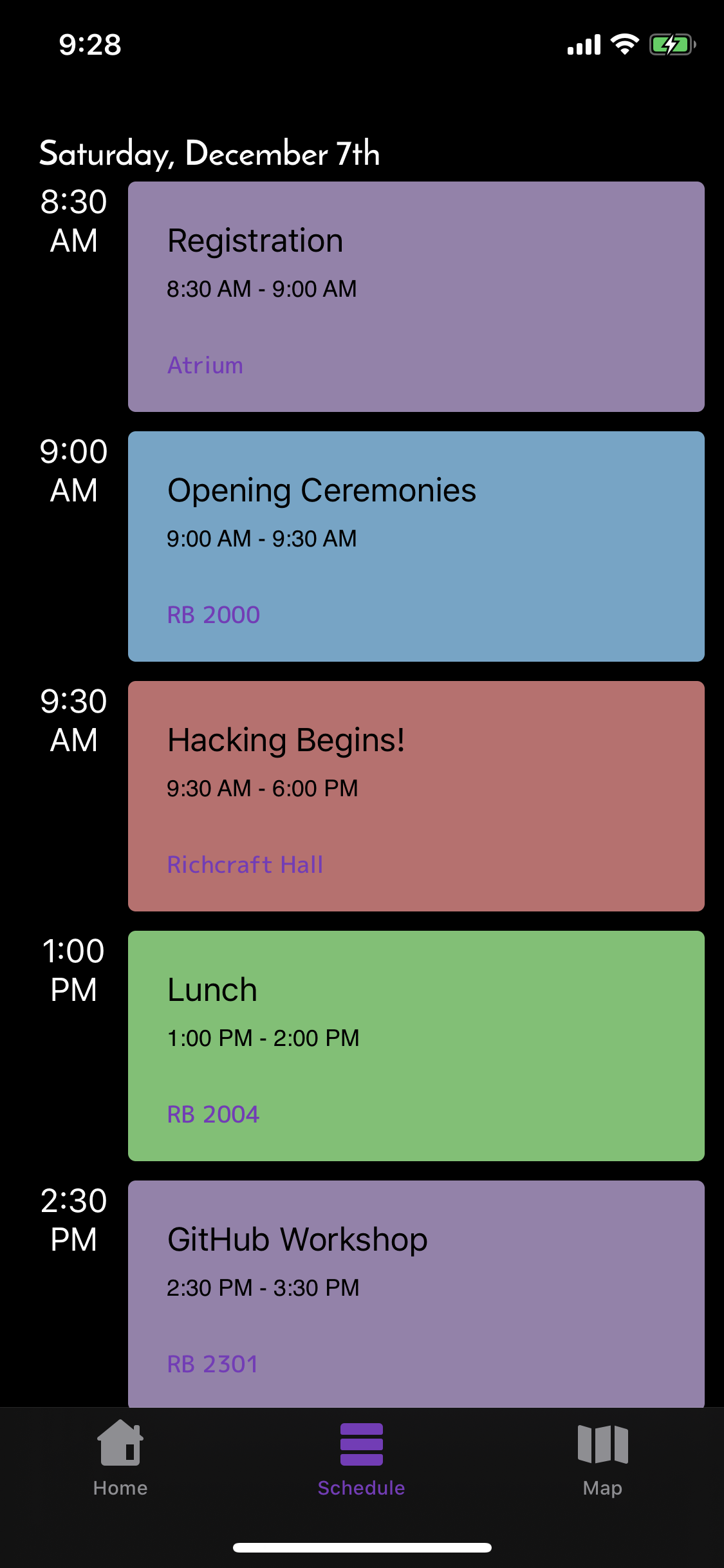 9:28

Saturday, December 7th

8:30 AM

Registration

8:30 AM - 9:00 AM

Atrium

9:00 AM

Opening Ceremonies

9:00 AM - 9:30 AM

RB 2000

9:30 AM

Hacking Begins!

9:30 AM - 6:00 PM

Richcraft Hall

1:00 PM

Lunch

1:00 PM - 2:00 PM

RB 2004

2:30 PM

GitHub Workshop

2:30 PM - 3:30 PM

RB 2301

Home

Schedule

Map